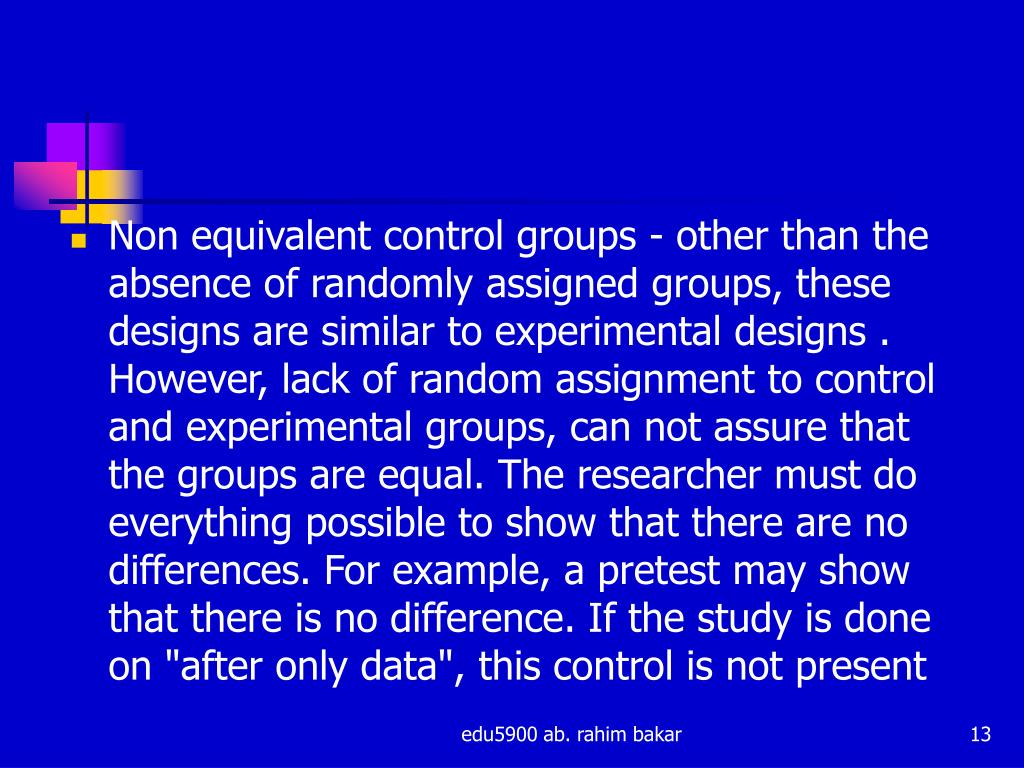 Non equivalent control groups - other than the absence of randomly assigned groups, these designs are similar to experimental designs . However, lack of random assignment to control and experimental groups, can not assure that the groups are equal. The researcher must do everything possible to show that there are no differences. For example, a pretest may show that there is no difference. If the study is done on "after only data", this control is not present

edu5900 ab. rahim bakar

13